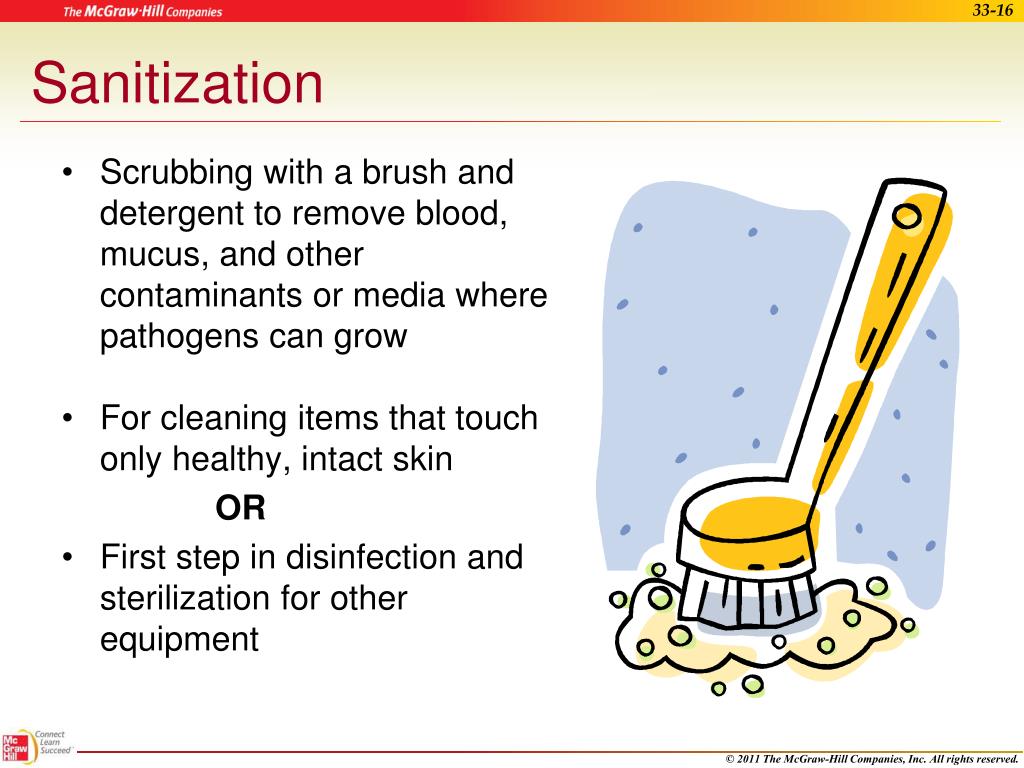 The McGraw-Hill Companies

33-16

Sanitization

• Scrubbing with a brush and detergent to remove blood, mucus, and other contaminants or media where pathogens can grow

• For cleaning items that touch only healthy, intact skin

OR

• First step in disinfection and sterilization for other equipment

Mc Graw Hill

Connect Learn Succeed

© 2011 The McGraw-Hill Companies, Inc. All rights reserved.